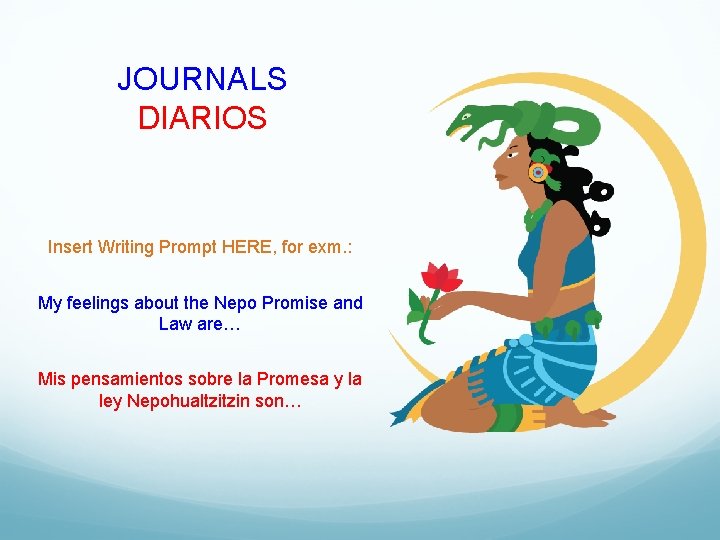 JOURNALS
DIARIOS

Insert Writing Prompt HERE, for exm.:

My feelings about the Nepo Promise and Law are…

Mis pensamientos sobre la Promesa y la ley Nepohualtzitzin son…